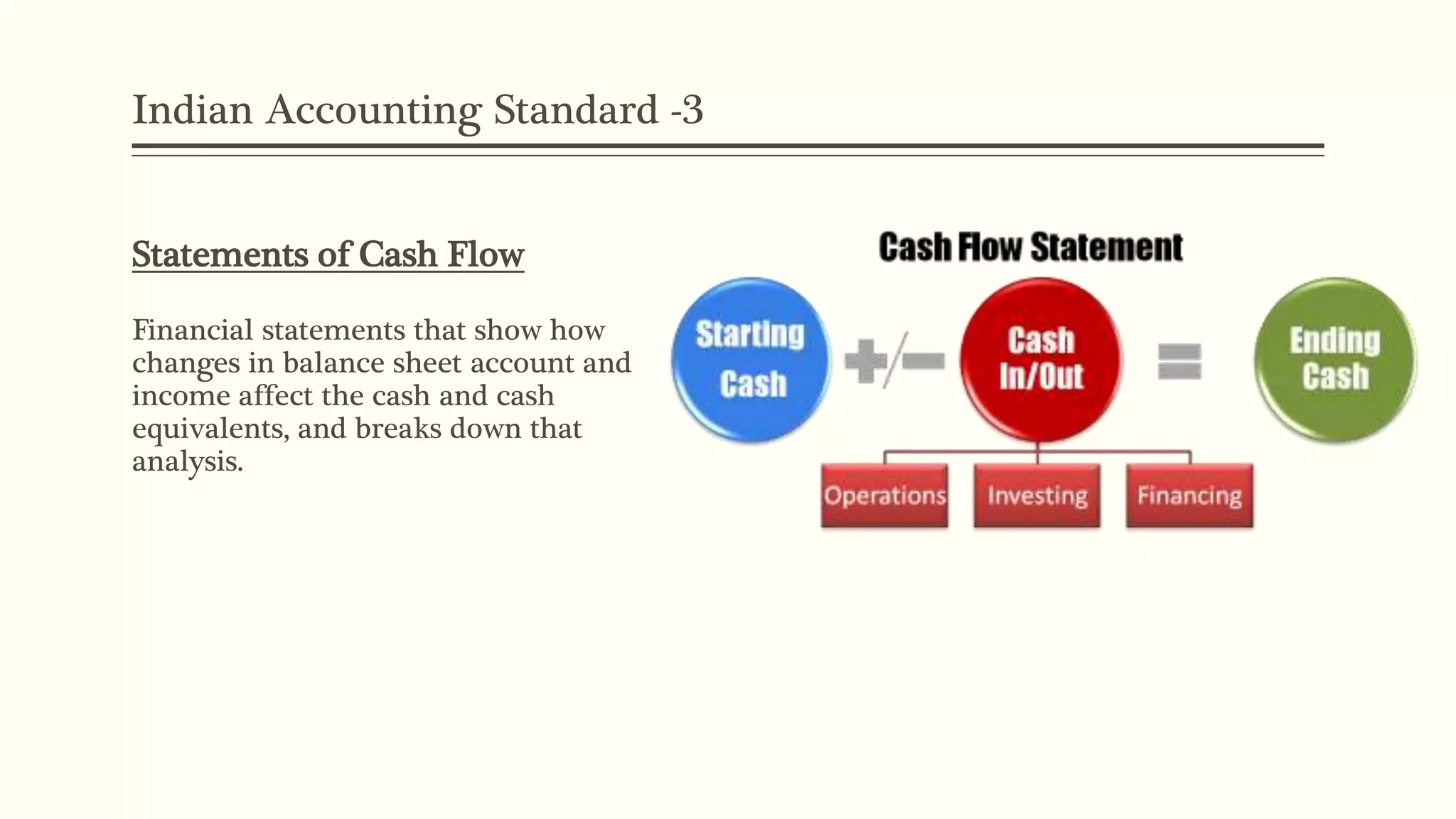 Indian Accounting Standard -3

Statements of Cash Flow

Financial statements that show how changes in balance sheet account and income affect the cash and cash equivalents, and breaks down that analysis.

Cash Flow Statement

Starting Cash

+/−

Cash In/Out

=

Ending Cash

Operations

Investing

Financing